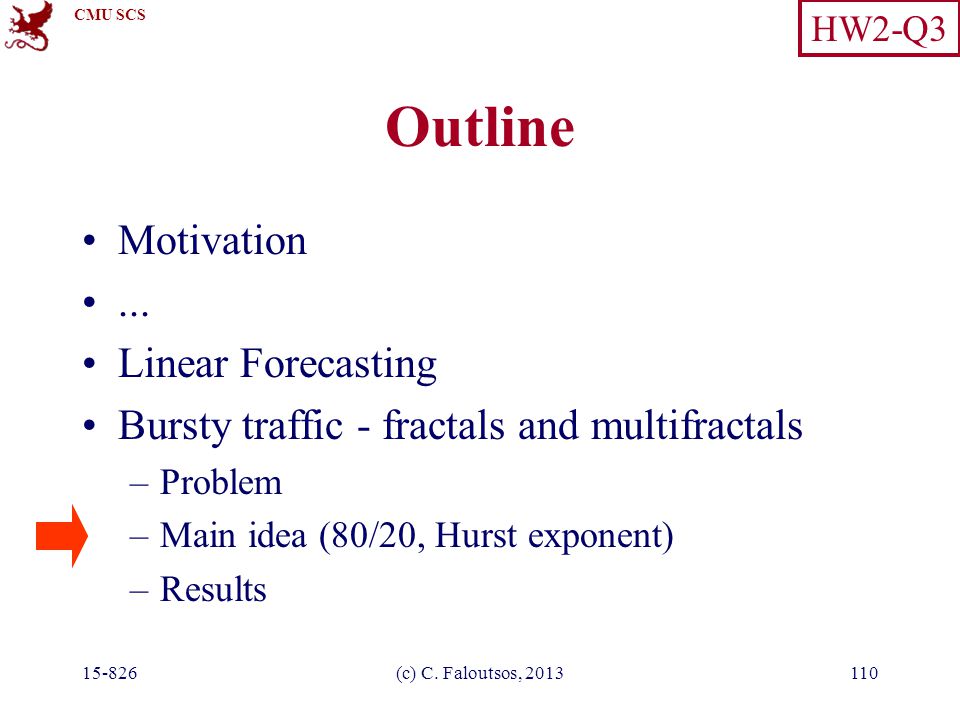 CMU SCS

HW2-Q3

Outline

• Motivation
• ...
• Linear Forecasting
• Bursty traffic - fractals and multifractals
– Problem
– Main idea (80/20, Hurst exponent)
– Results

15-826

(c) C. Faloutsos, 2013

110